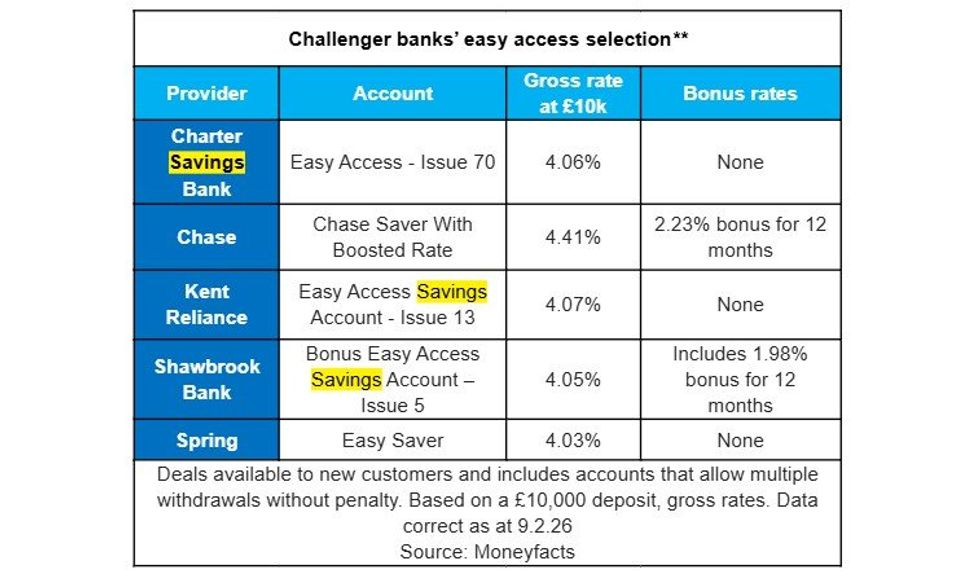 Challenger banks' easy access selection**

| Provider | Account | Gross rate at £10k | Bonus rates |
|---|---|---|---|
| Charter Savings Bank | Easy Access - Issue 70 | 4.06% | None |
| Chase | Chase Saver With Boosted Rate | 4.41% | 2.23% bonus for 12 months |
| Kent Reliance | Easy Access Savings Account - Issue 13 | 4.07% | None |
| Shawbrook Bank | Bonus Easy Access Savings Account – Issue 5 | 4.05% | Includes 1.98% bonus for 12 months |
| Spring | Easy Saver | 4.03% | None |

Deals available to new customers and includes accounts that allow multiple withdrawals without penalty. Based on a £10,000 deposit, gross rates. Data correct as at 9.2.26
Source: Moneyfacts